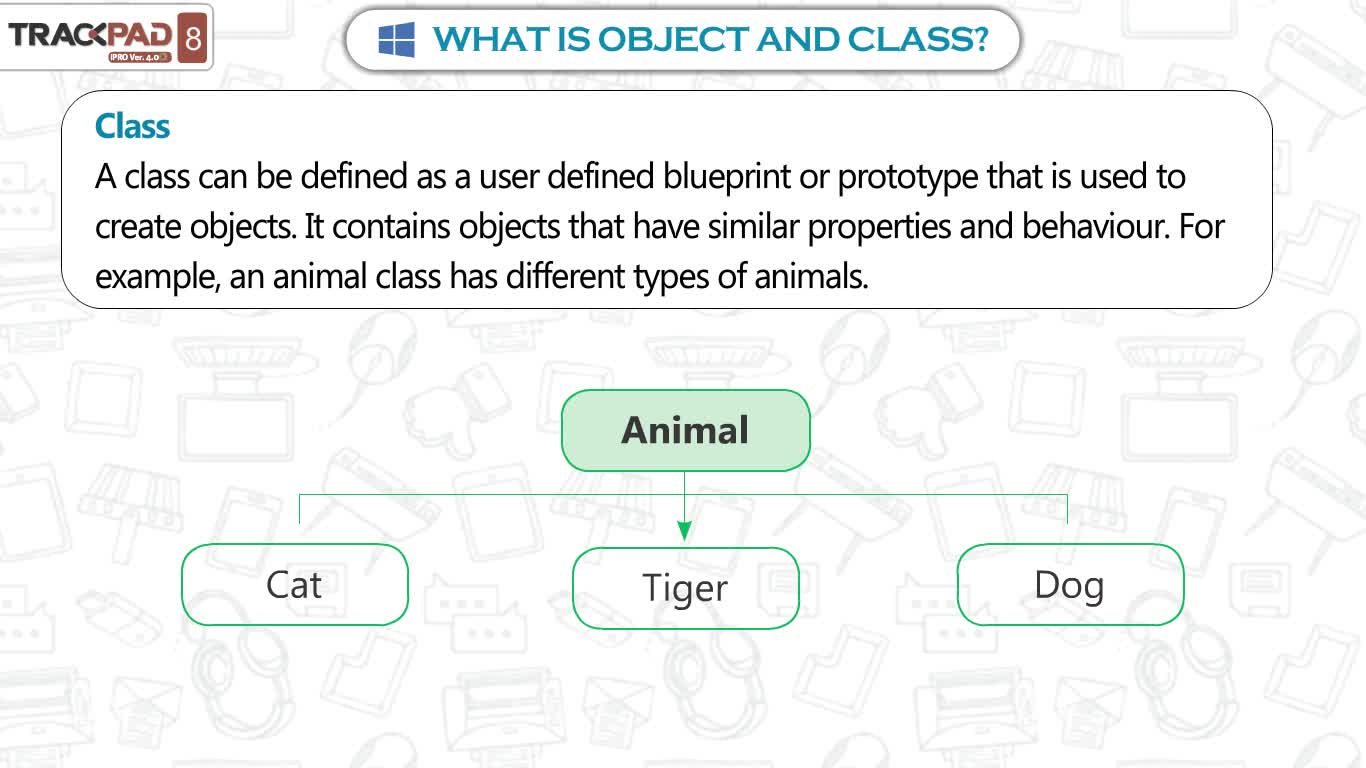 TRACKPAD 8
iPRO Ver. 4.0

WHAT IS OBJECT AND CLASS?

Class
A class can be defined as a user defined blueprint or prototype that is used to create objects. It contains objects that have similar properties and behaviour. For example, an animal class has different types of animals.

Animal

Cat

Tiger

Dog